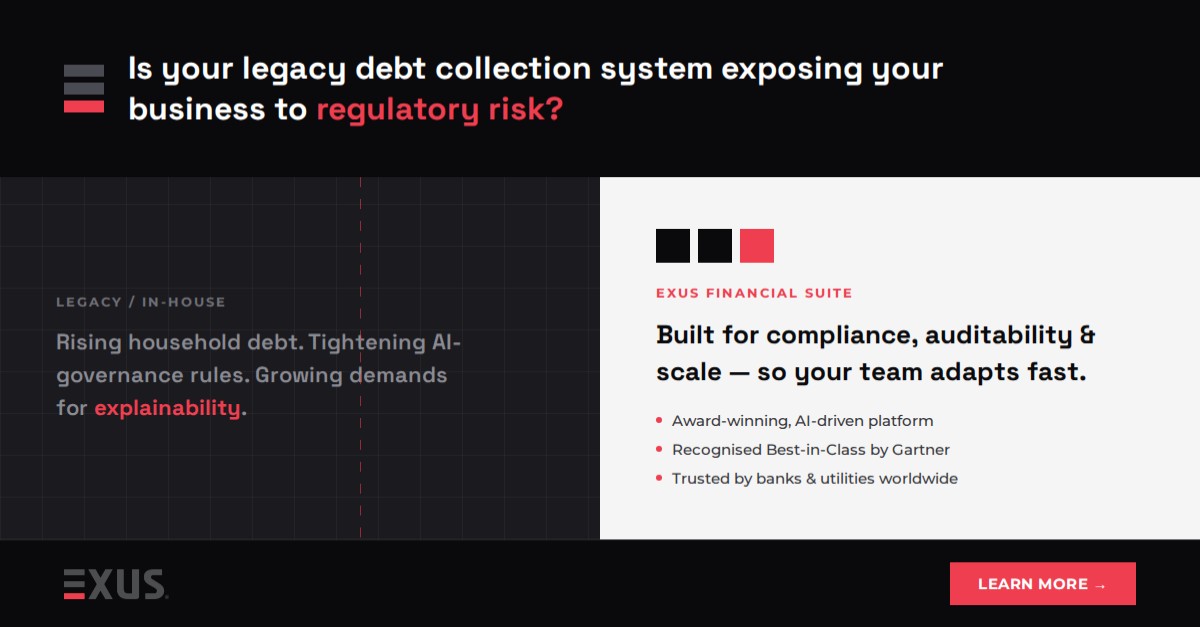 Is your legacy debt collection system exposing your business to regulatory risk?

LEGACY / IN-HOUSE

Rising household debt. Tightening AI-governance rules. Growing demands for explainability.

EXUS FINANCIAL SUITE

Built for compliance, auditability & scale — so your team adapts fast.

• Award-winning, AI-driven platform
• Recognised Best-in-Class by Gartner
• Trusted by banks & utilities worldwide

EXUS

LEARN MORE →